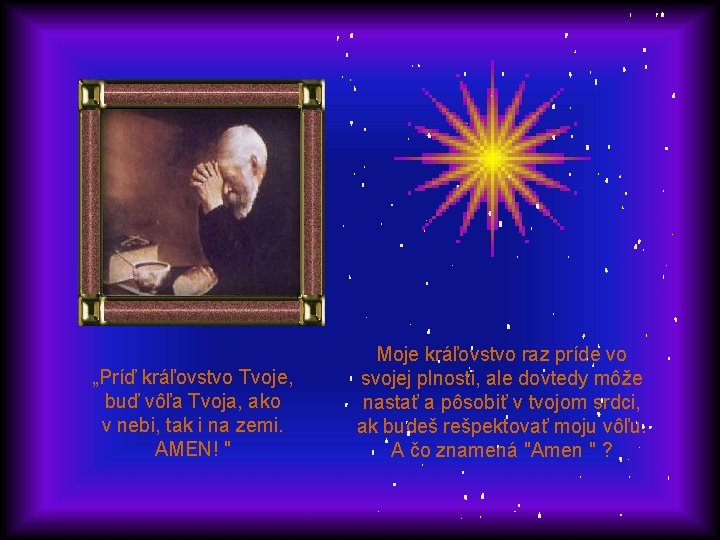 „Príď kráľovstvo Tvoje, buď vôľa Tvoja, ako v nebi, tak i na zemi. AMEN! "

Moje kráľovstvo raz príde vo svojej plnosti, ale dovtedy môže nastať a pôsobiť v tvojom srdci, ak budeš rešpektovať moju vôľu. A čo znamená "Amen " ?